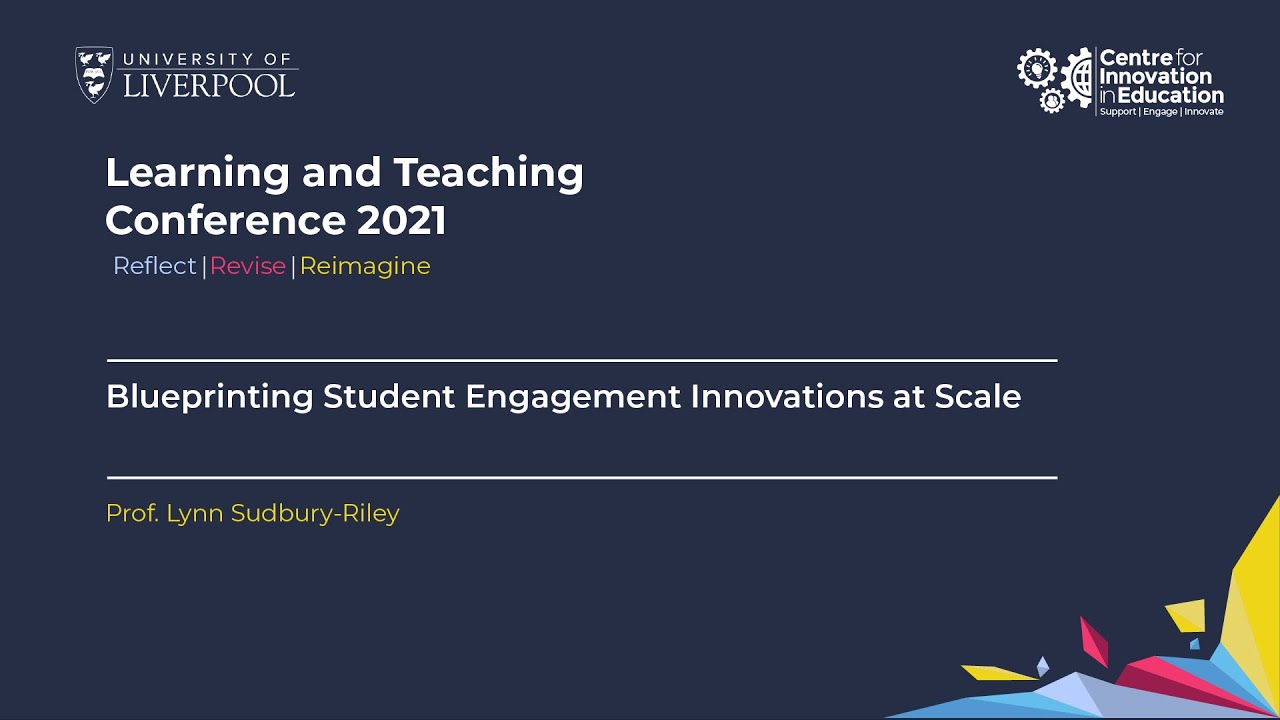 UNIVERSITY OF LIVERPOOL

Centre for Innovation in Education
Support | Engage | Innovate

Learning and Teaching Conference 2021
Reflect | Revise | Reimagine

Blueprinting Student Engagement Innovations at Scale

Prof. Lynn Sudbury-Riley